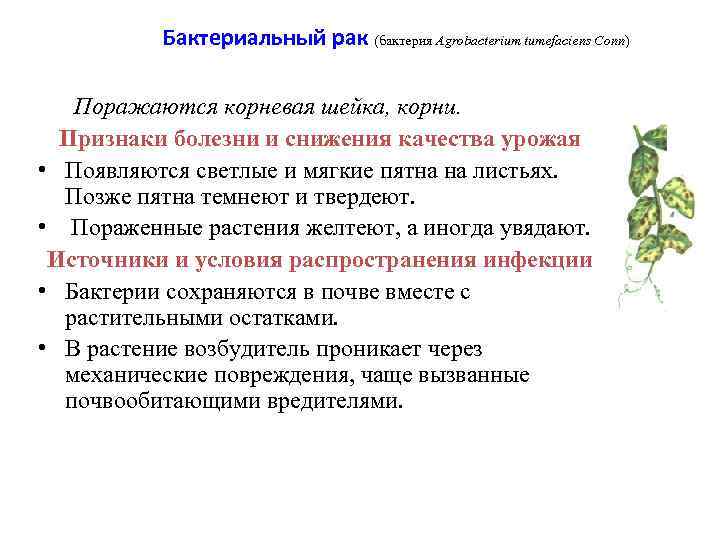 Бактериальный рак (бактерия Agrobacterium tumefaciens Conn)

Поражаются корневая шейка, корни.

Признаки болезни и снижения качества урожая

• Появляются светлые и мягкие пятна на листьях. Позже пятна темнеют и твердеют.
• Пораженные растения желтеют, а иногда увядают.

Источники и условия распространения инфекции

• Бактерии сохраняются в почве вместе с растительными остатками.
• В растение возбудитель проникает через механические повреждения, чаще вызванные почвообитающими вредителями.